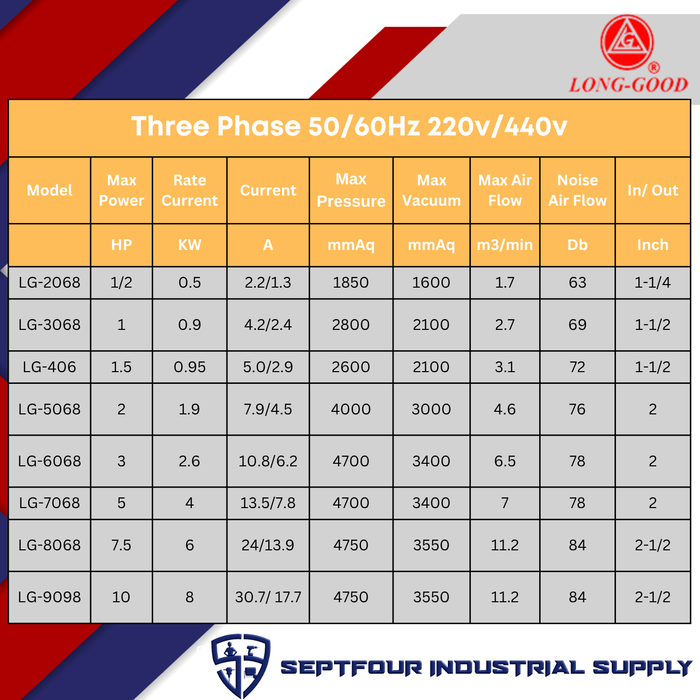 LG
®
LONG-GOOD

Three Phase 50/60Hz 220v/440v

| Model | Max Power | Rate Current | Current | Max Pressure | Max Vacuum | Max Air Flow | Noise Air Flow | In/ Out |
|---|---|---|---|---|---|---|---|---|
| | HP | KW | A | mmAq | mmAq | m3/min | Db | Inch |
| LG-2068 | 1/2 | 0.5 | 2.2/1.3 | 1850 | 1600 | 1.7 | 63 | 1-1/4 |
| LG-3068 | 1 | 0.9 | 4.2/2.4 | 2800 | 2100 | 2.7 | 69 | 1-1/2 |
| LG-406 | 1.5 | 0.95 | 5.0/2.9 | 2600 | 2100 | 3.1 | 72 | 1-1/2 |
| LG-5068 | 2 | 1.9 | 7.9/4.5 | 4000 | 3000 | 4.6 | 76 | 2 |
| LG-6068 | 3 | 2.6 | 10.8/6.2 | 4700 | 3400 | 6.5 | 78 | 2 |
| LG-7068 | 5 | 4 | 13.5/7.8 | 4700 | 3400 | 7 | 78 | 2 |
| LG-8068 | 7.5 | 6 | 24/13.9 | 4750 | 3550 | 11.2 | 84 | 2-1/2 |
| LG-9098 | 10 | 8 | 30.7/ 17.7 | 4750 | 3550 | 11.2 | 84 | 2-1/2 |

SEPTFOUR INDUSTRIAL SUPPLY